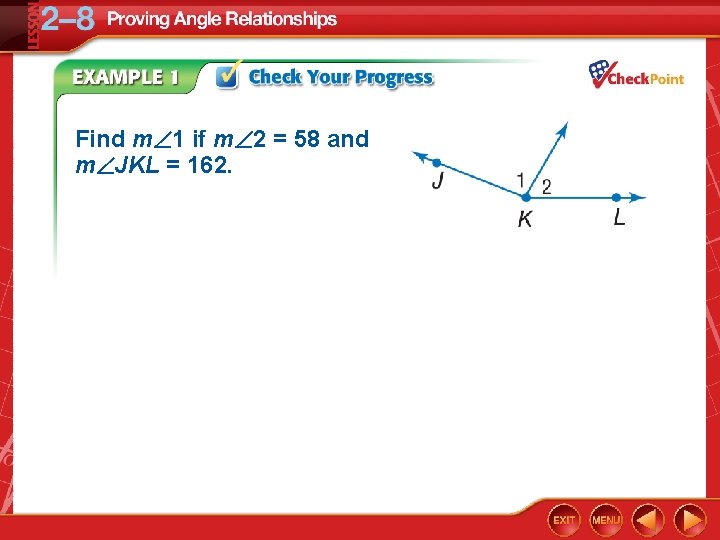 LESSON 2–8 Proving Angle Relationships

EXAMPLE 1 Check Your Progress

CheckPoint

Find $m\angle 1$ if $m\angle 2 = 58$ and $m\angle JKL = 162$.

J
1
2
K
L

EXIT MENU